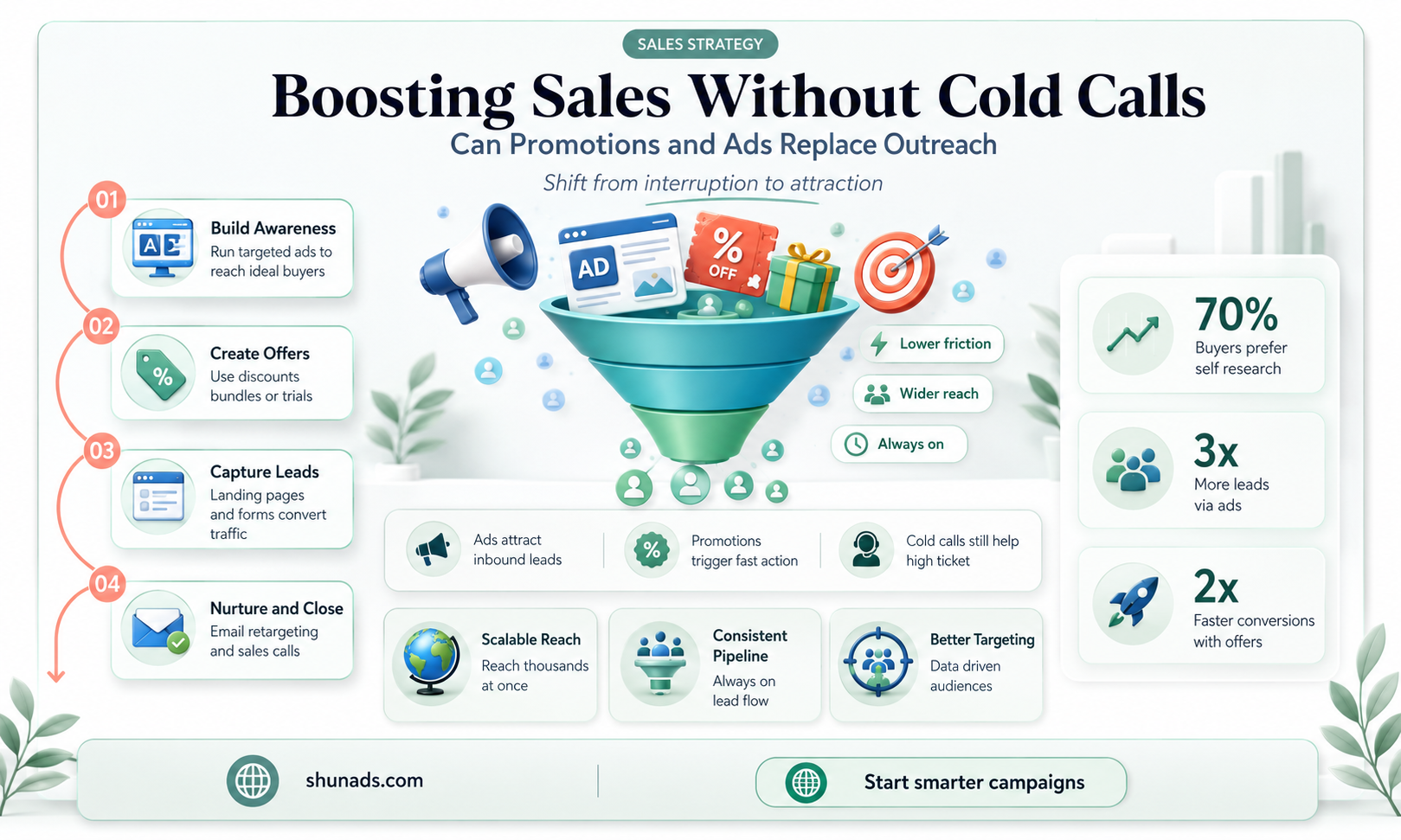 SALES STRATEGY

Boosting Sales Without Cold Calls

Can Promotions and Ads Replace Outreach

Shift from interruption to attraction

01
AE
Build Awareness
Run targeted ads to reach ideal buyers

02
%
Create Offers
Use discounts bundles or trials

03
Capture Leads
Landing pages and forms convert traffic

04
Nurture and Close
Email retargeting and sales calls

AD
% OFF

Lower friction
Wider reach
Always on

Ads attract inbound leads
%
Promotions trigger fast action
Cold calls still help high ticket

Scalable Reach
Reach thousands at once

Consistent Pipeline
Always on lead flow

Better Targeting
Data driven audiences

70%
Buyers prefer self research

3x
More leads via ads

2x
Faster conversions with offers

shunads.com

Start smarter campaigns